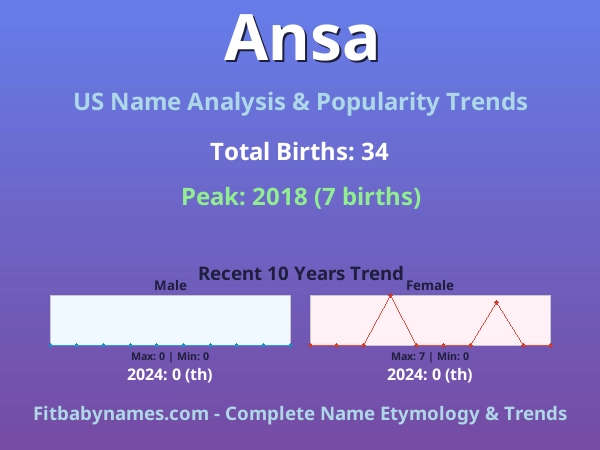 Ansa

US Name Analysis & Popularity Trends

Total Births: 34

Peak: 2018 (7 births)

Recent 10 Years Trend

Male

Max: 0 | Min: 0

2024: 0 (th)

Female

Max: 7 | Min: 0

2024: 0 (th)

Fitbabynames.com - Complete Name Etymology & Trends